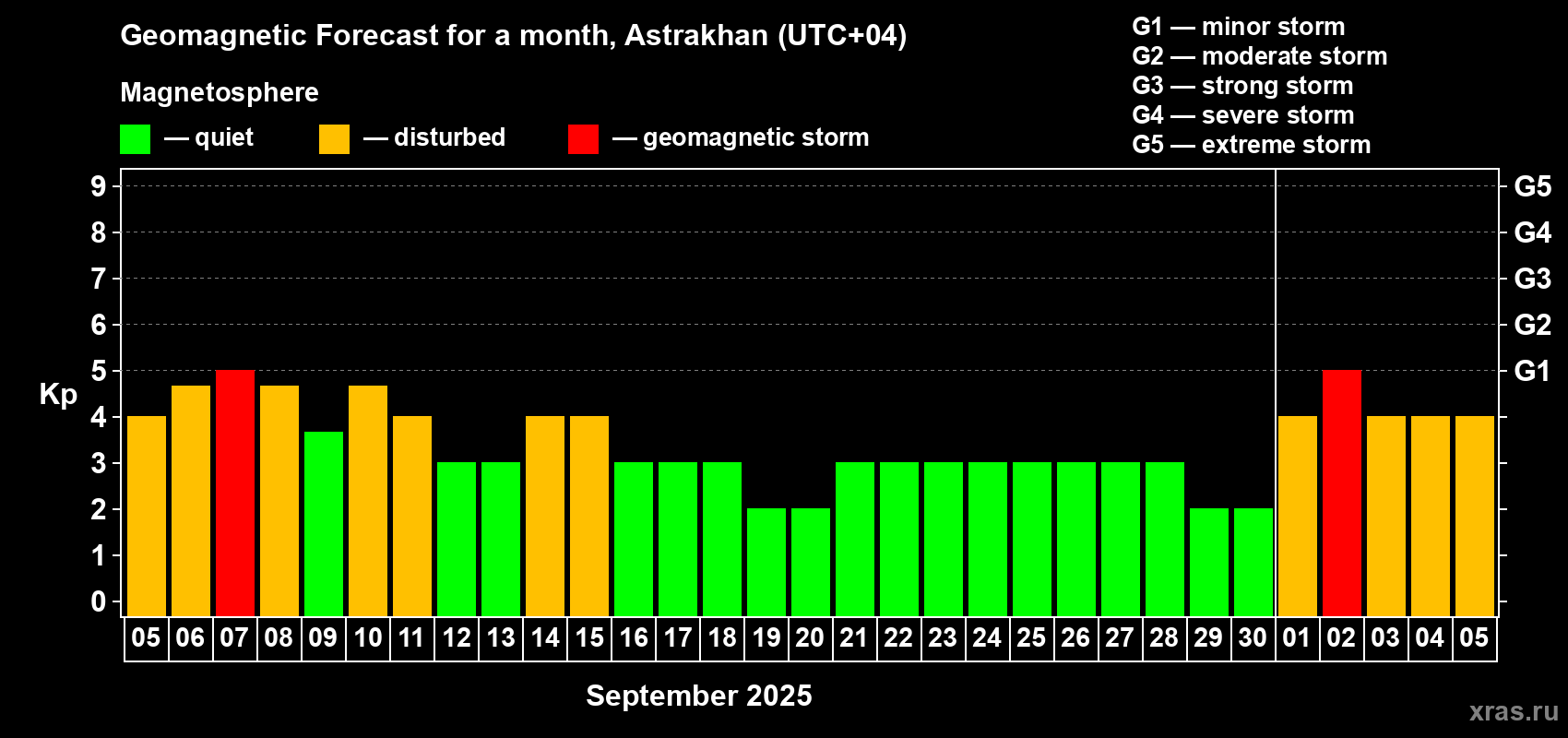 Geomagnetic Forecast for a month, Astrakhan (UTC+04)

Magnetosphere

— quiet — disturbed — geomagnetic storm

G1 — minor storm
G2 — moderate storm
G3 — strong storm
G4 — severe storm
G5 — extreme storm

Kp

9
8
7
6
5
4
3
2
1
0

G5
G4
G3
G2
G1

05 06 07 08 09 10 11 12 13 14 15 16 17 18 19 20 21 22 23 24 25 26 27 28 29 30 01 02 03 04 05

September 2025

xras.ru